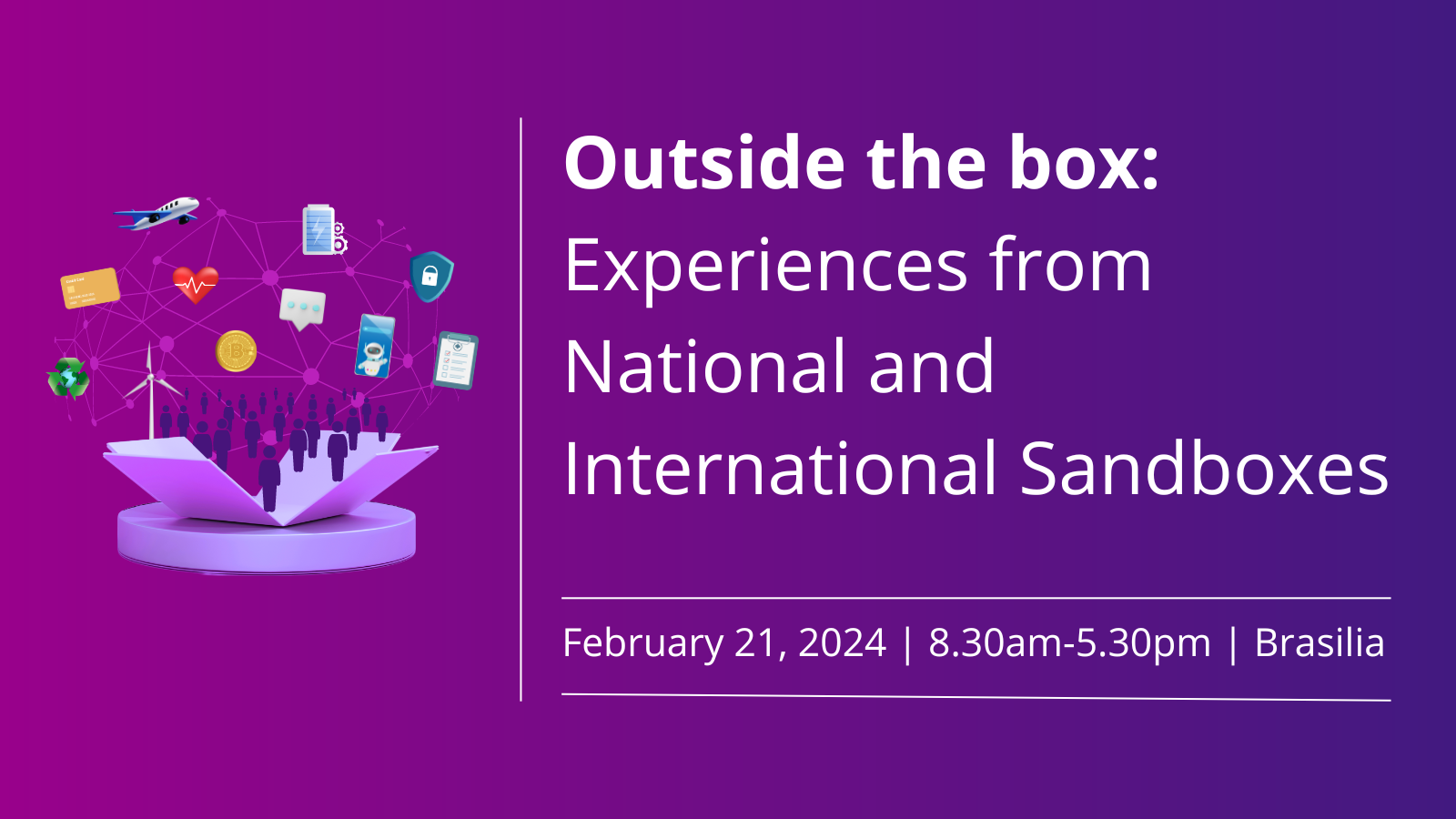 Outside the box:
Experiences from National and International Sandboxes

February 21, 2024 | 8.30am-5.30pm | Brasilia